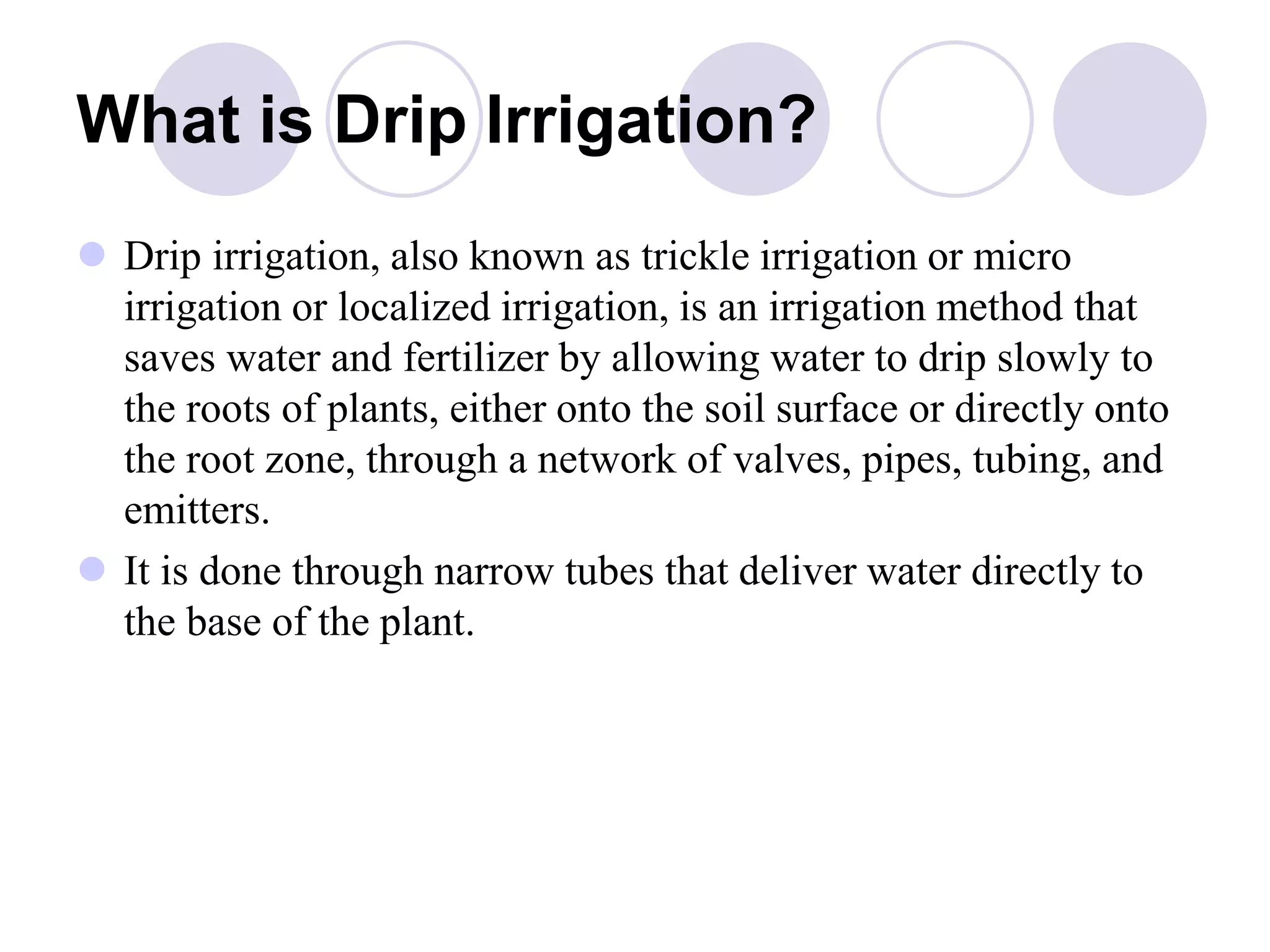 What is Drip Irrigation?

Drip irrigation, also known as trickle irrigation or micro irrigation or localized irrigation, is an irrigation method that saves water and fertilizer by allowing water to drip slowly to the roots of plants, either onto the soil surface or directly onto the root zone, through a network of valves, pipes, tubing, and emitters.

It is done through narrow tubes that deliver water directly to the base of the plant.